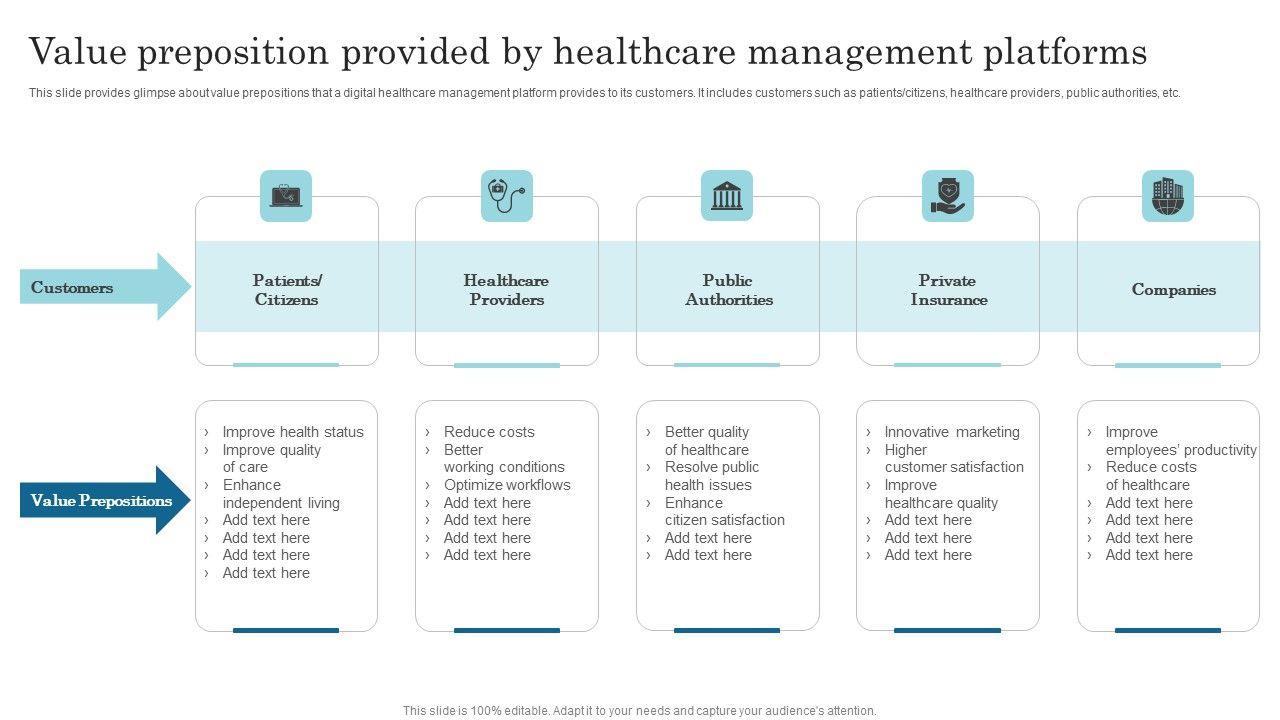 Value preposition provided by healthcare management platforms

This slide provides glimpse about value prepositions that a digital healthcare management platform provides to its customers. It includes customers such as patients/citizens, healthcare providers, public authorities, etc.

Customers

Patients/ Citizens

Healthcare Providers

Public Authorities

Private Insurance

Companies

Value Prepositions

› Improve health status
› Improve quality of care
› Enhance independent living
› Add text here
› Add text here
› Add text here
› Add text here

› Reduce costs
› Better working conditions
› Optimize workflows
› Add text here
› Add text here
› Add text here
› Add text here

› Better quality of healthcare
› Resolve public health issues
› Enhance citizen satisfaction
› Add text here
› Add text here

› Innovative marketing
› Higher customer satisfaction
› Improve healthcare quality
› Add text here
› Add text here
› Add text here

› Improve employees' productivity
› Reduce costs of healthcare
› Add text here
› Add text here
› Add text here
› Add text here

This slide is 100% editable. Adapt it to your needs and capture your audience's attention.